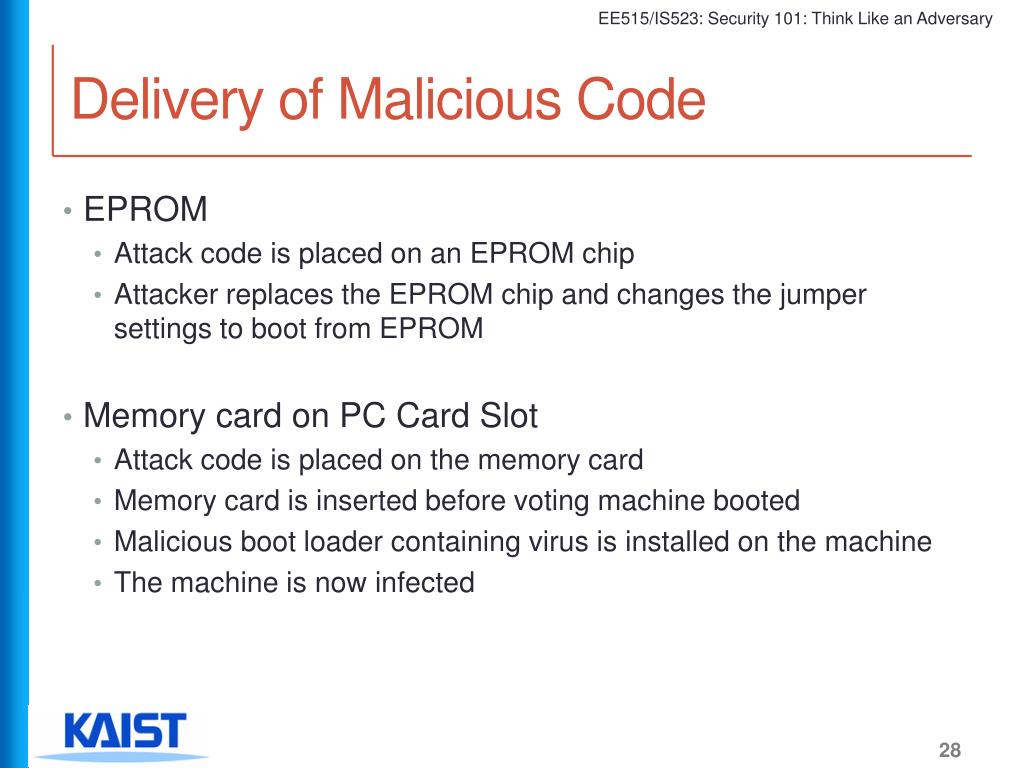 EE515/IS523: Security 101: Think Like an Adversary

Delivery of Malicious Code

• EPROM
• Attack code is placed on an EPROM chip
• Attacker replaces the EPROM chip and changes the jumper settings to boot from EPROM

• Memory card on PC Card Slot
• Attack code is placed on the memory card
• Memory card is inserted before voting machine booted
• Malicious boot loader containing virus is installed on the machine
• The machine is now infected

KAIST

28